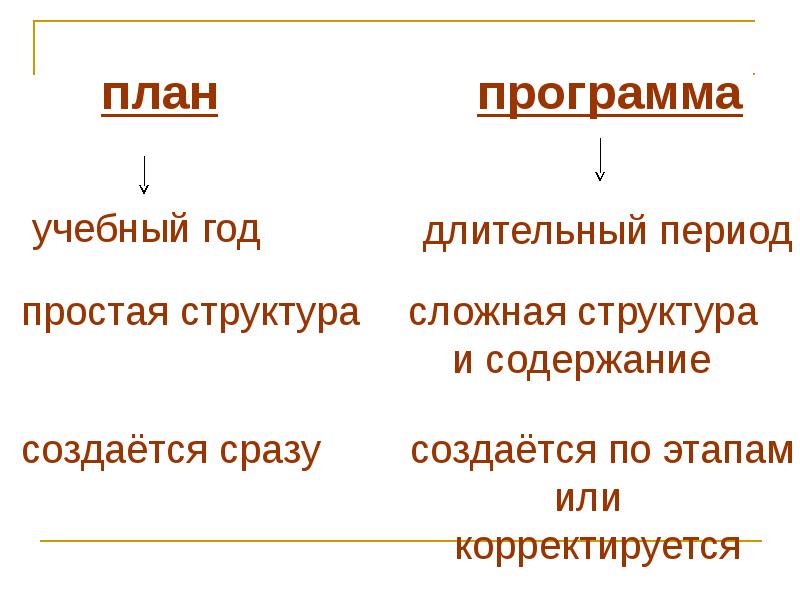 план

учебный год

простая структура

создаётся сразу

программа

длительный период

сложная структура и содержание

создаётся по этапам или корректируется